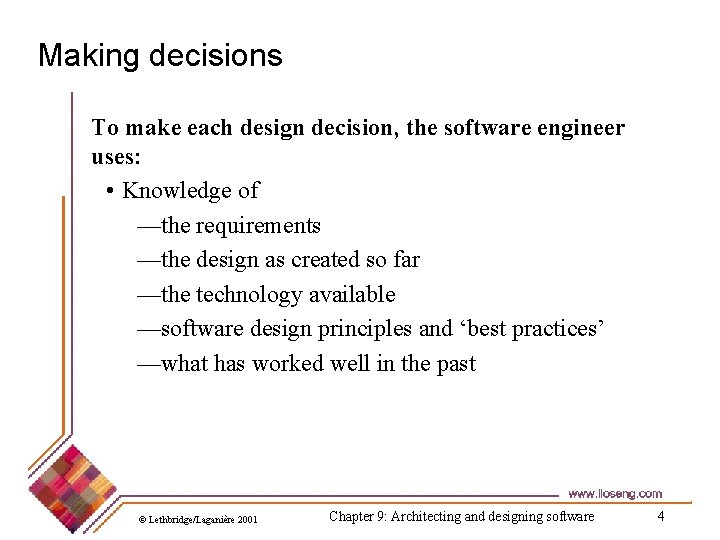 Making decisions

To make each design decision, the software engineer uses:

• Knowledge of

—the requirements

—the design as created so far

—the technology available

—software design principles and ‘best practices’

—what has worked well in the past

www.lloseng.com

© Lethbridge/Laganière 2001

Chapter 9: Architecting and designing software

4